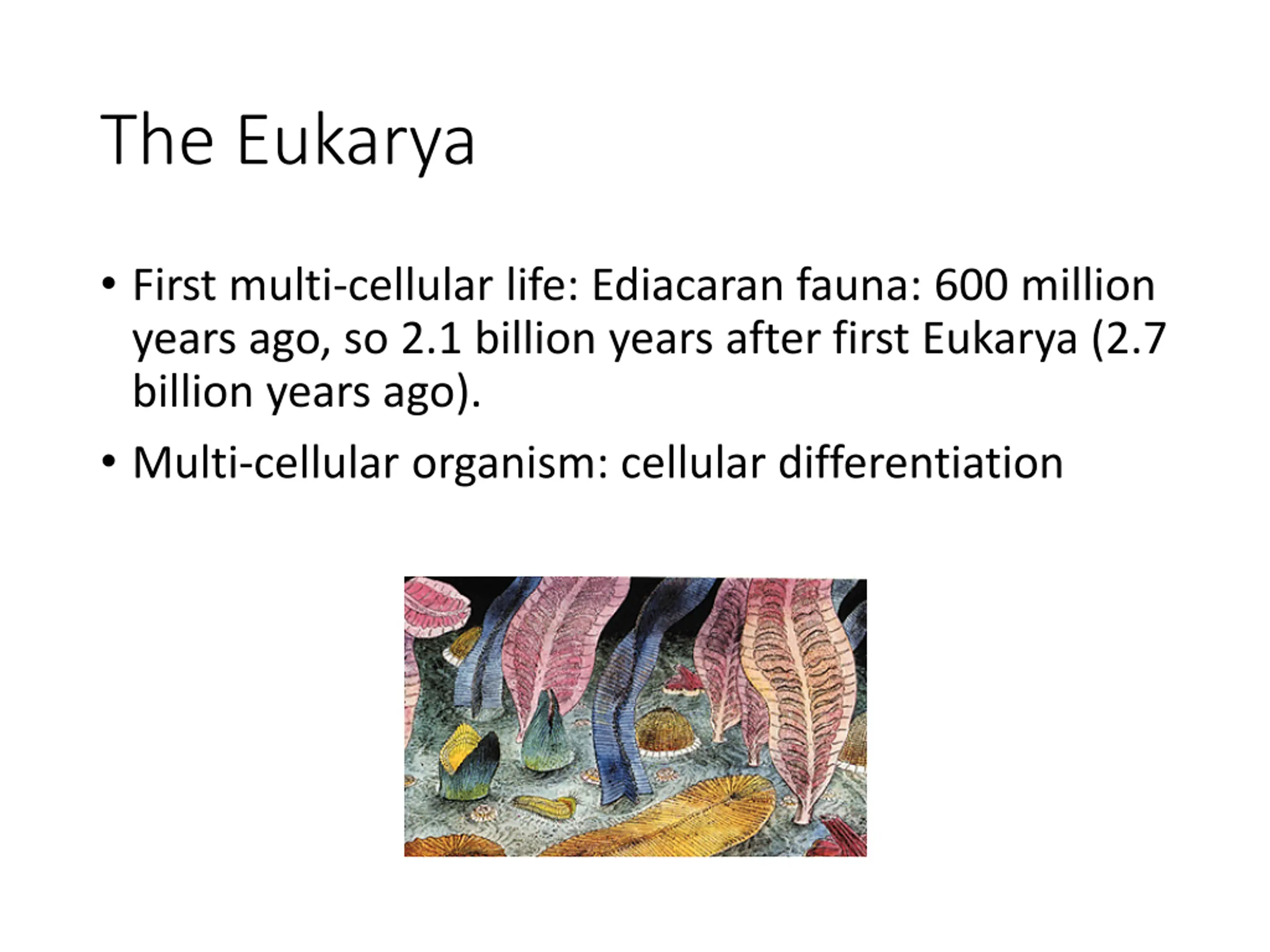 The Eukarya

• First multi-cellular life: Ediacaran fauna: 600 million years ago, so 2.1 billion years after first Eukarya (2.7 billion years ago).

• Multi-cellular organism: cellular differentiation